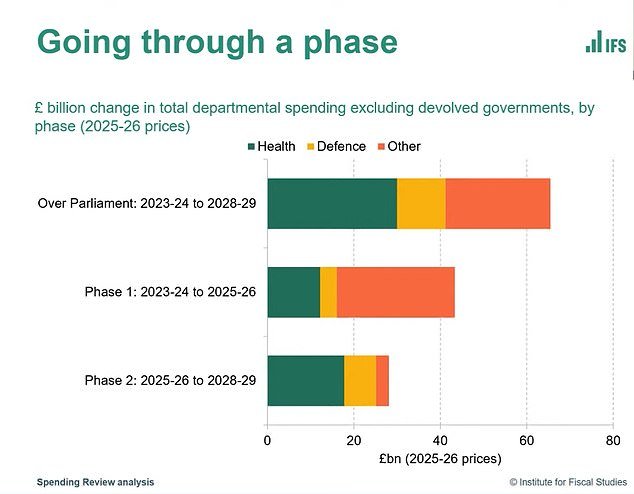 Going through a phase

IFS

£ billion change in total departmental spending excluding devolved governments, by phase (2025-26 prices)

Health Defence Other

Over Parliament: 2023-24 to 2028-29

Phase 1: 2023-24 to 2025-26

Phase 2: 2025-26 to 2028-29

0 20 40 60 80

£bn (2025-26 prices)

Spending Review analysis

© Institute for Fiscal Studies